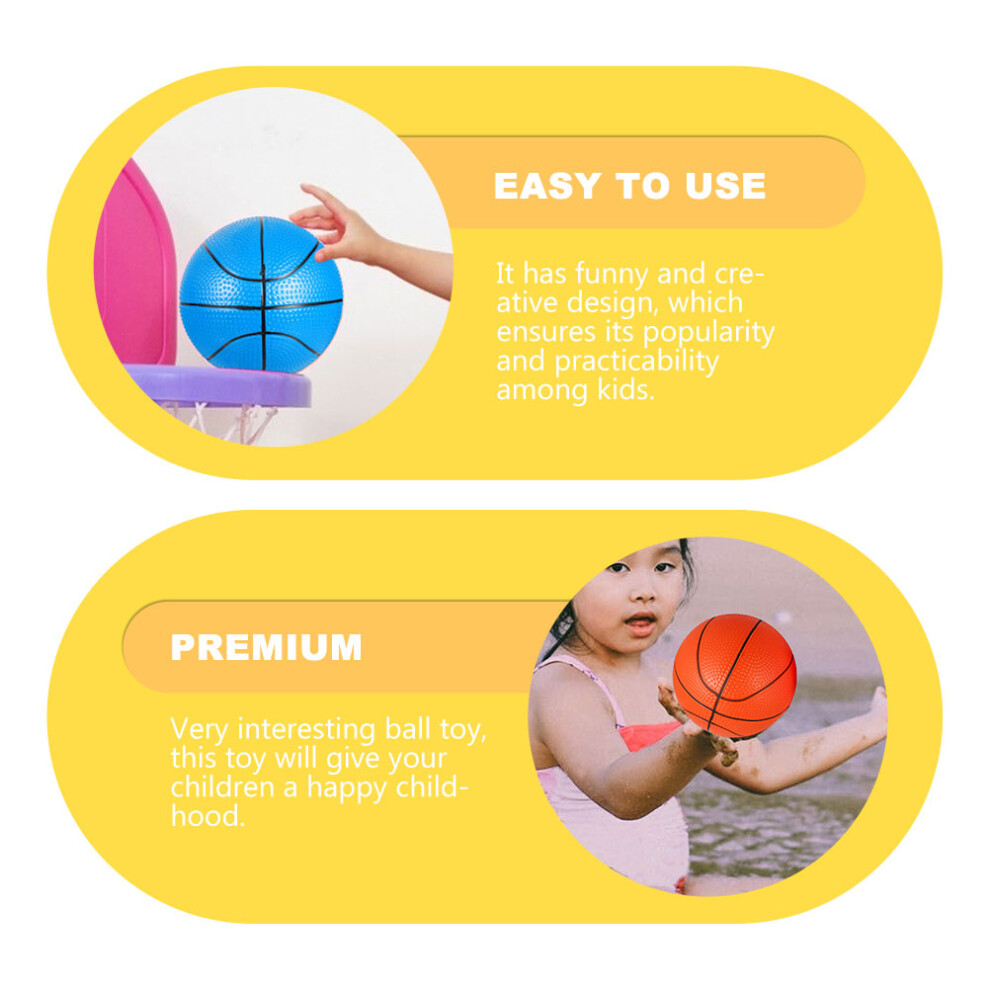 EASY TO USE

It has funny and creative design, which ensures its popularity and practicability among kids.

PREMIUM

Very interesting ball toy, this toy will give your children a happy childhood.